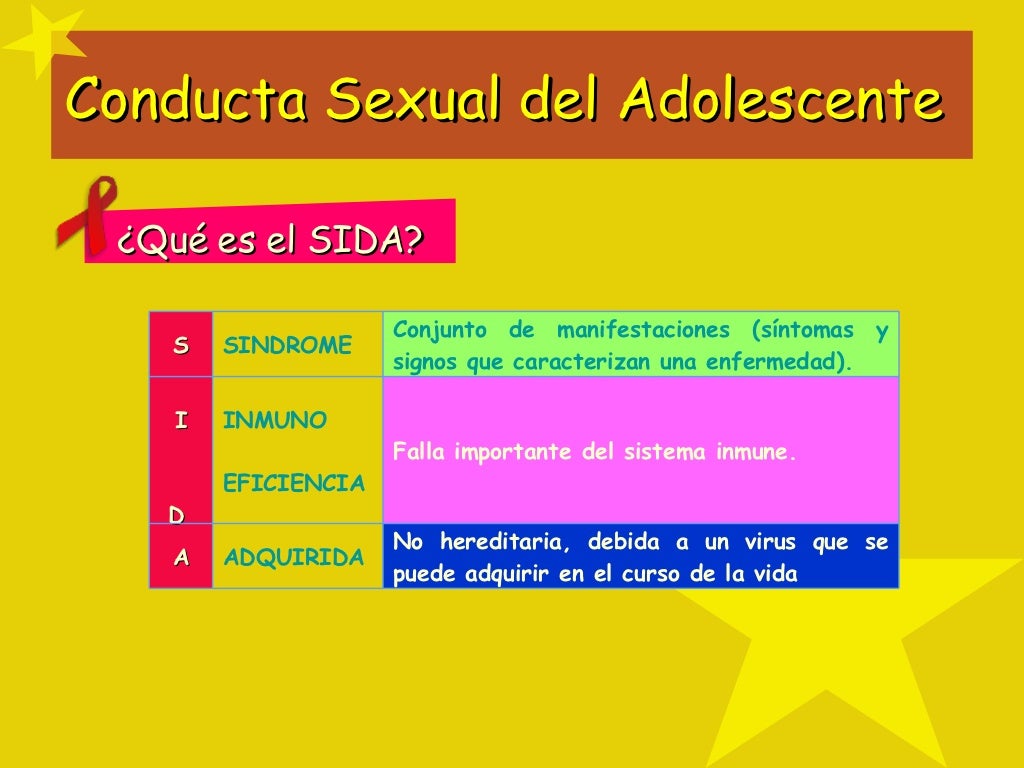 Conducta Sexual del Adolescente

¿Qué es el SIDA?

| | | |
|---|---|---|
| S | SINDROME | Conjunto de manifestaciones (síntomas y signos que caracterizan una enfermedad). |
| I D | INMUNO EFICIENCIA | Falla importante del sistema inmune. |
| A | ADQUIRIDA | No hereditaria, debida a un virus que se puede adquirir en el curso de la vida |